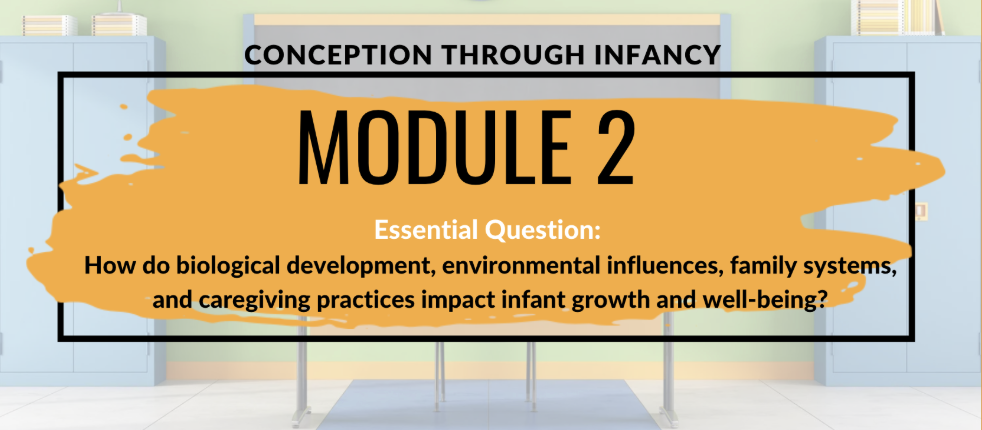 CONCEPTION THROUGH INFANCY

MODULE 2

Essential Question:
How do biological development, environmental influences, family systems, and caregiving practices impact infant growth and well-being?